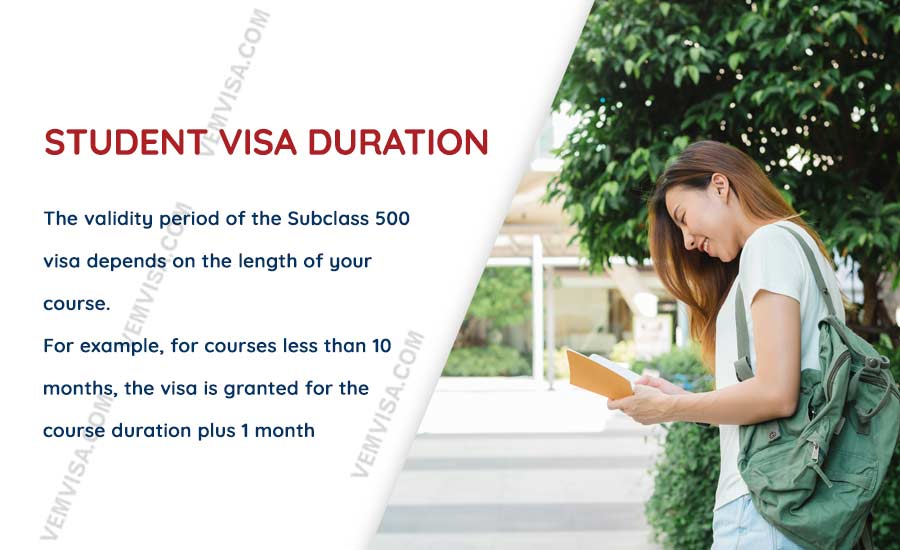 STUDENT VISA DURATION

The validity period of the Subclass 500 visa depends on the length of your course.

For example, for courses less than 10 months, the visa is granted for the course duration plus 1 month

VEMVISA.COM